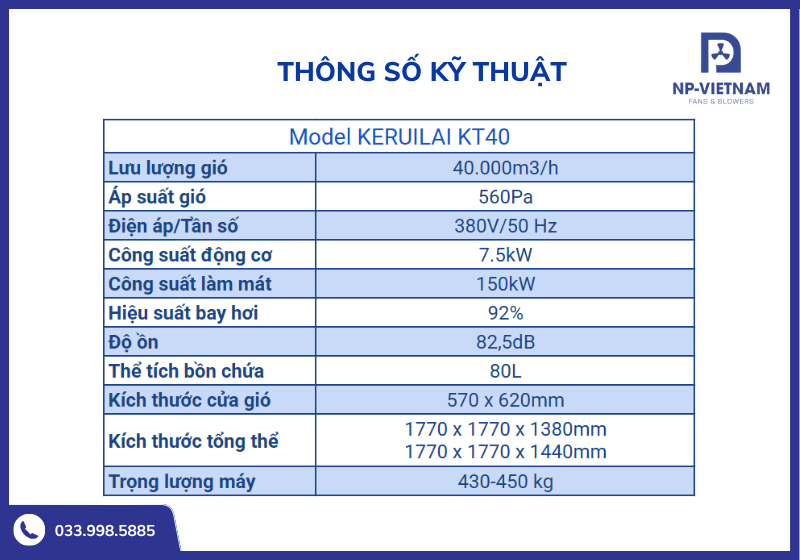 THÔNG SỐ KỸ THUẬT

NP-VIETNAM
FANS & BLOWERS

| Model KERUILAI KT40 | |
|---|---|
| Lưu lượng gió | 40.000m3/h |
| Áp suất gió | 560Pa |
| Điện áp/Tần số | 380V/50 Hz |
| Công suất động cơ | 7.5kW |
| Công suất làm mát | 150kW |
| Hiệu suất bay hơi | 92% |
| Độ ồn | 82,5dB |
| Thể tích bồn chứa | 80L |
| Kích thước cửa gió | 570 x 620mm |
| Kích thước tổng thể | 1770 x 1770 x 1380mm 1770 x 1770 x 1440mm |
| Trọng lượng máy | 430-450 kg |

033.998.5885